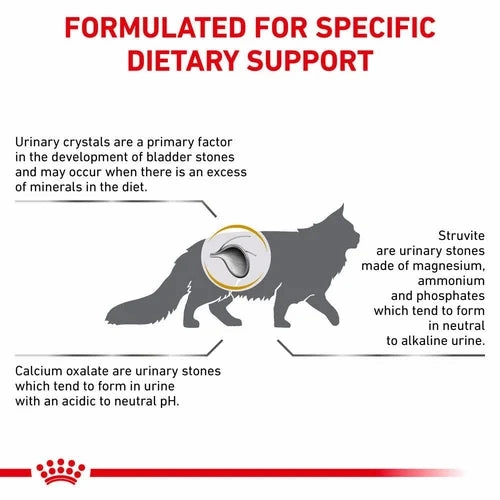 FORMULATED FOR SPECIFIC DIETARY SUPPORT

Urinary crystals are a primary factor in the development of bladder stones and may occur when there is an excess of minerals in the diet.

Struvite are urinary stones made of magnesium, ammonium and phosphates which tend to form in neutral to alkaline urine.

Calcium oxalate are urinary stones which tend to form in urine with an acidic to neutral pH.